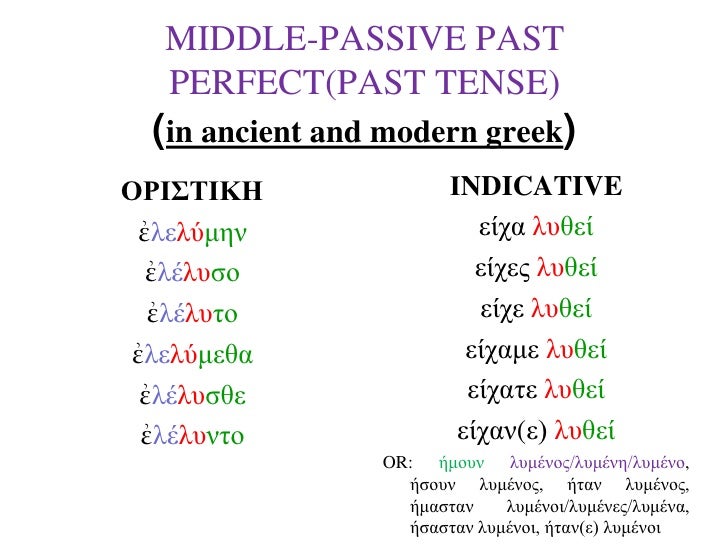 MIDDLE-PASSIVE PAST PERFECT(PAST TENSE)
(in ancient and modern greek)

ΟΡΙΣΤΙΚΗ
ἐλελύμην
ἐλέλυσο
ἐλέλυτο
ἐλελύμεθα
ἐλέλυσθε
ἐλέλυντο

INDICATIVE
είχα λυθεί
είχες λυθεί
είχε λυθεί
είχαμε λυθεί
είχατε λυθεί
είχαν(ε) λυθεί
OR: ήμουν λυμένος/λυμένη/λυμένο, ήσουν λυμένος, ήταν λυμένος, ήμασταν λυμένοι/λυμένες/λυμένα, ήσασταν λυμένοι, ήταν(ε) λυμένοι